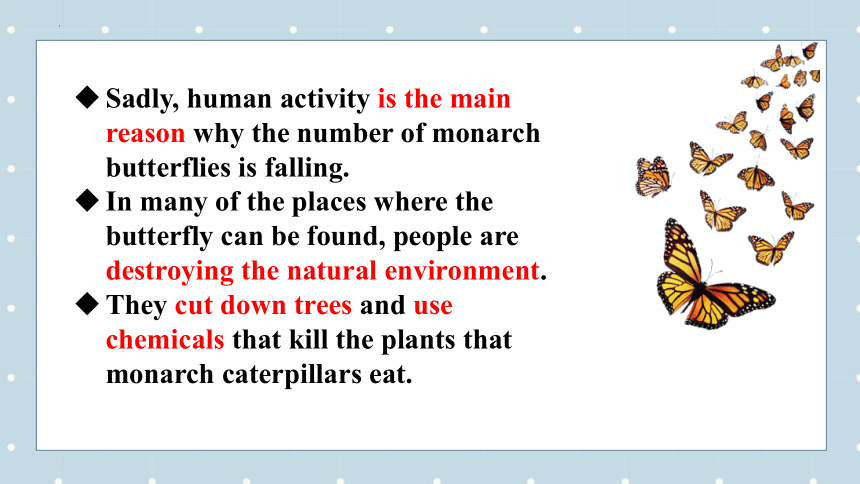 ◆ Sadly, human activity is the main reason why the number of monarch butterflies is falling.
◆ In many of the places where the butterfly can be found, people are destroying the natural environment.
◆ They cut down trees and use chemicals that kill the plants that monarch caterpillars eat.